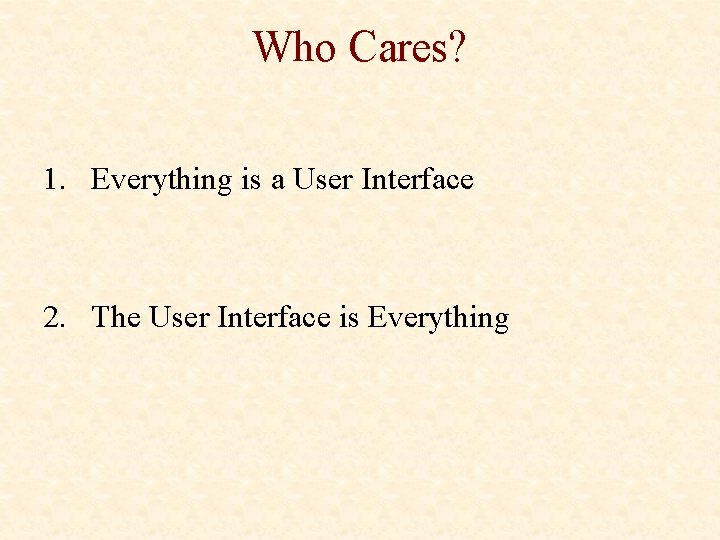 Who Cares?

1. Everything is a User Interface

2. The User Interface is Everything